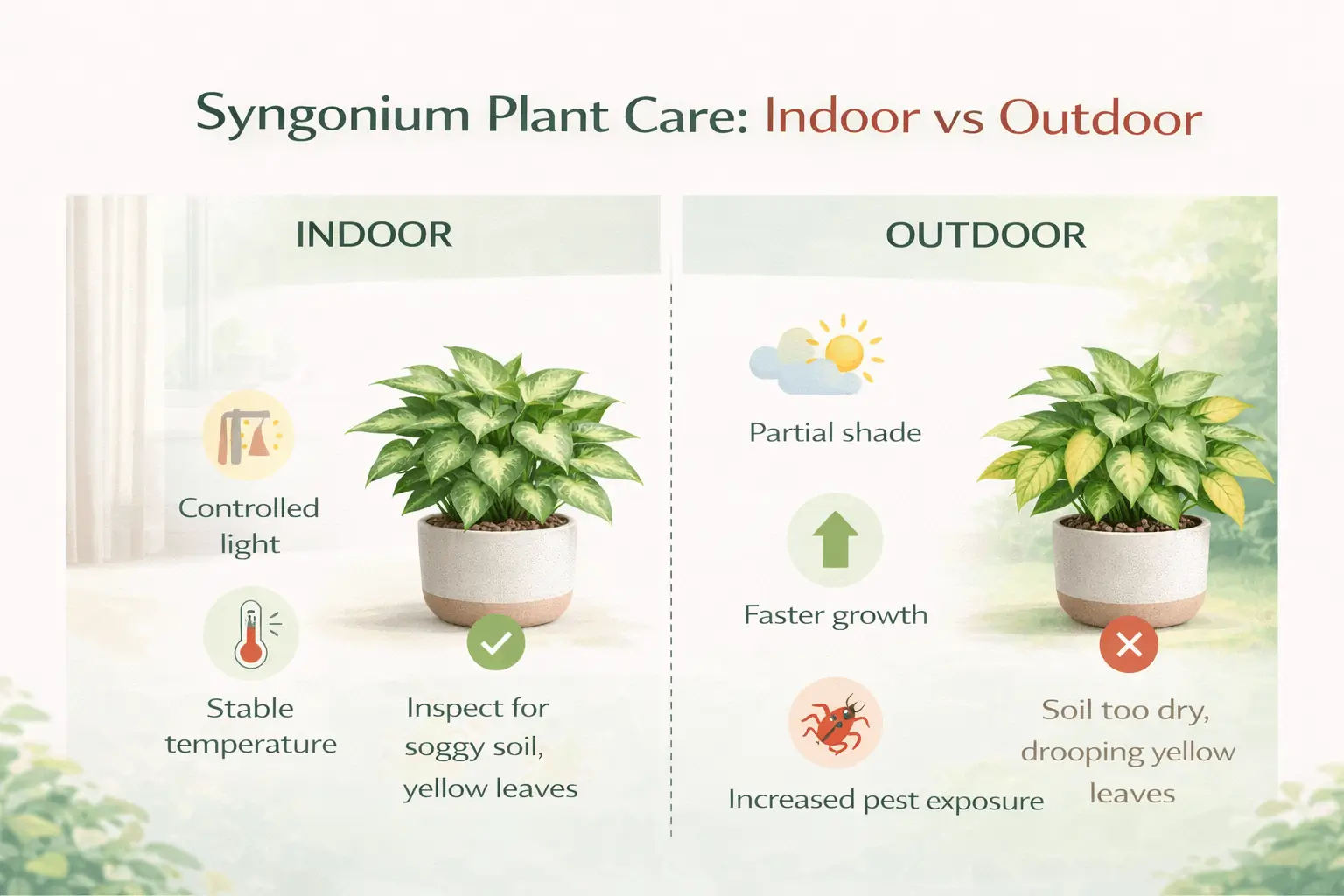 Syngonium Plant Care: Indoor vs Outdoor

INDOOR

Controlled light

Stable temperature

Inspect for soggy soil, yellow leaves

OUTDOOR

Partial shade

Faster growth

Increased pest exposure

Soil too dry, drooping yellow leaves